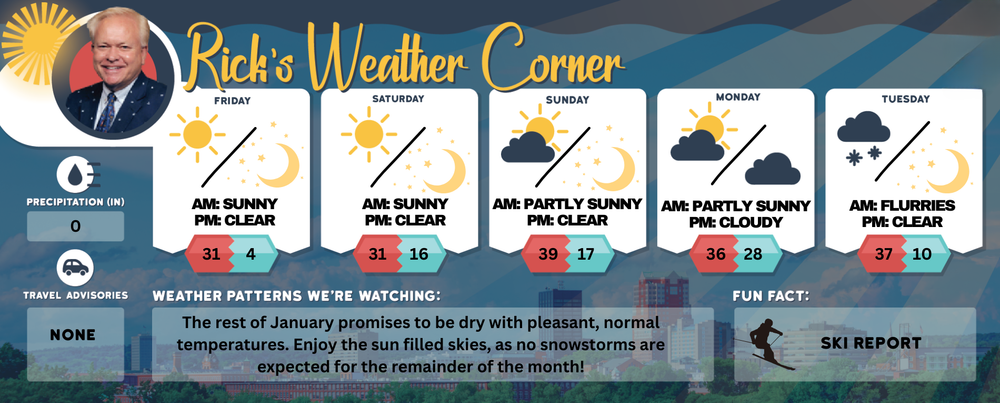 Rick's Weather Corner

FRIDAY
AM: SUNNY
PM: CLEAR
31 4

SATURDAY
AM: SUNNY
PM: CLEAR
31 16

SUNDAY
AM: PARTLY SUNNY
PM: CLEAR
39 17

MONDAY
AM: PARTLY SUNNY
PM: CLOUDY
36 28

TUESDAY
AM: FLURRIES
PM: CLEAR
37 10

PRECIPITATION (IN)
0

TRAVEL ADVISORIES
NONE

WEATHER PATTERNS WE'RE WATCHING:
The rest of January promises to be dry with pleasant, normal temperatures. Enjoy the sun filled skies, as no snowstorms are expected for the remainder of the month!

FUN FACT:
SKI REPORT